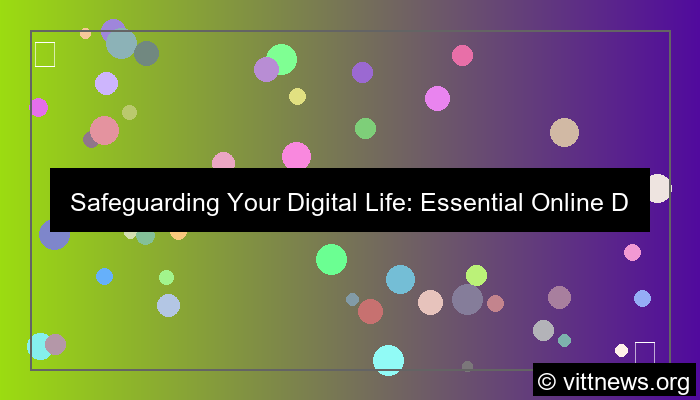 Safeguarding Your Digital Life: Essential Online D

© vittnews.org